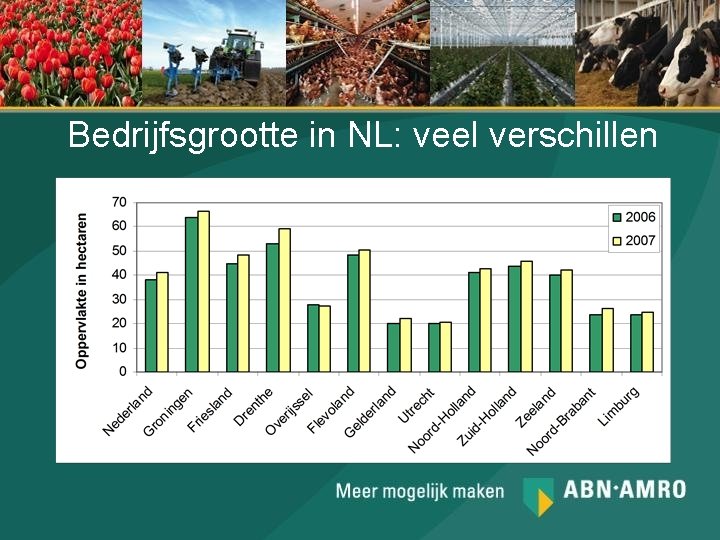 Bedrijfsgrootte in NL: veel verschillen

Oppervlakte in hectaren

70
60
50
40
30
20
10
0

2006
2007

Nederland
Groningen
Friesland
Drenthe
Overijssel
Flevoland
Gelderland
Utrecht
Noord-Holland
Zuid-Holland
Zeeland
Noord-Brabant
Limburg

Meer mogelijk maken
ABN·AMRO